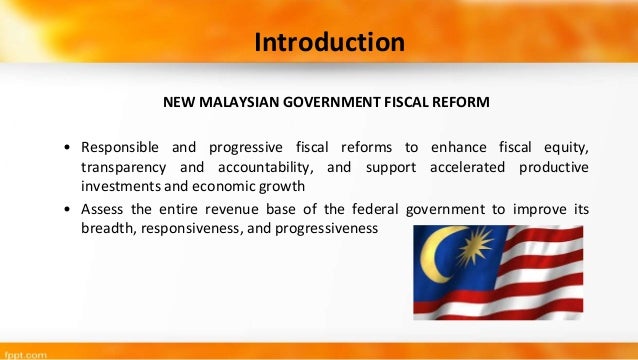 Introduction

NEW MALAYSIAN GOVERNMENT FISCAL REFORM

• Responsible and progressive fiscal reforms to enhance fiscal equity, transparency and accountability, and support accelerated productive investments and economic growth
• Assess the entire revenue base of the federal government to improve its breadth, responsiveness, and progressiveness

fppt.com